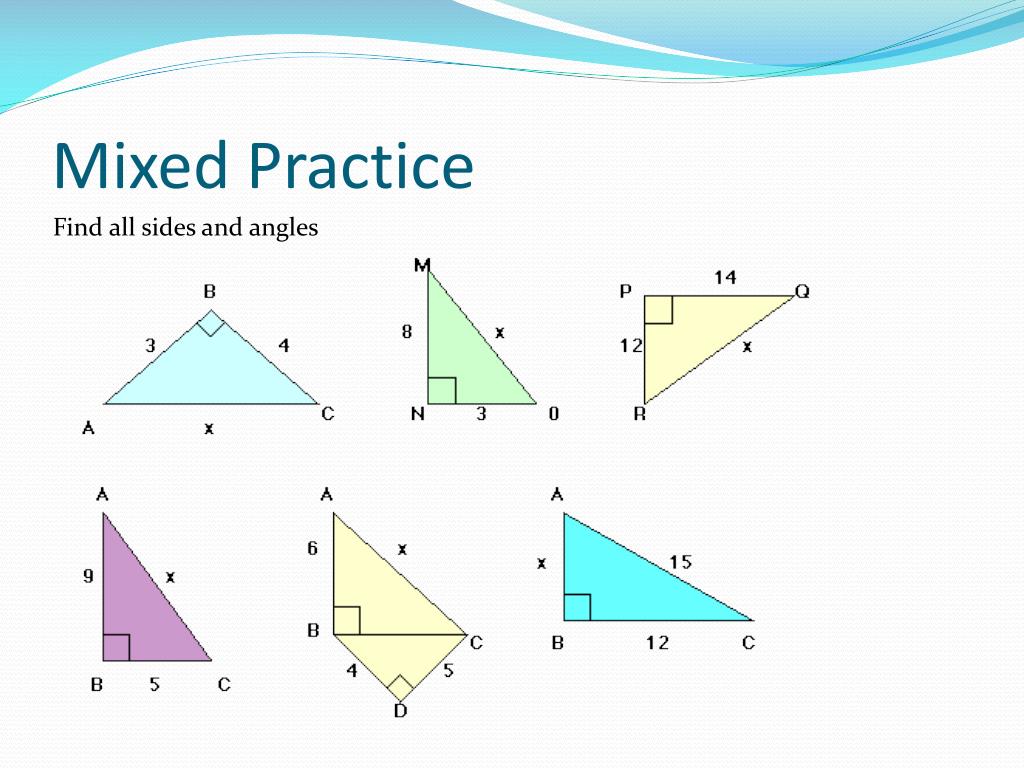 Mixed Practice

Find all sides and angles

B
3
4
A
x
C

M
8
x
N
3
0

P
14
Q
12
x
R

A
9
x
B
5
C

A
6
x
B
C
4
5
D

A
x
15
B
12
C